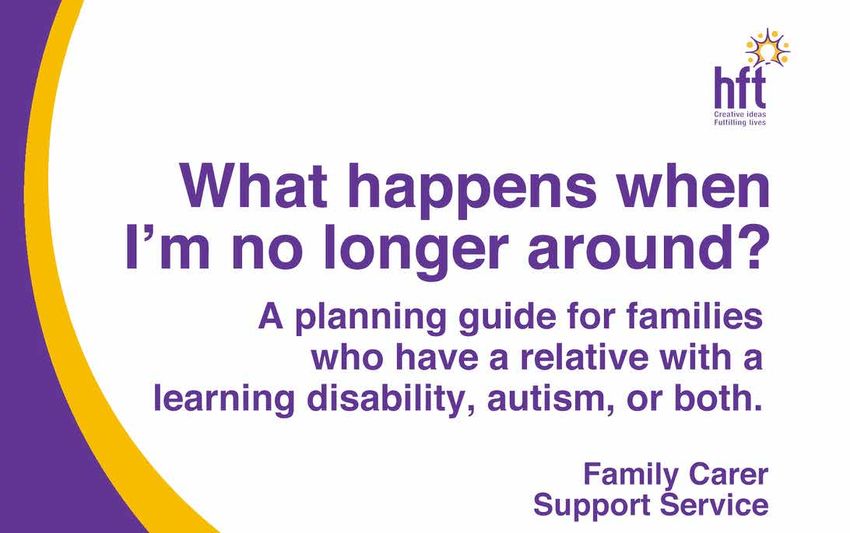 hft
Creative ideas
Fulfilling lives

What happens when I'm no longer around?

A planning guide for families who have a relative with a learning disability, autism, or both.

Family Carer Support Service